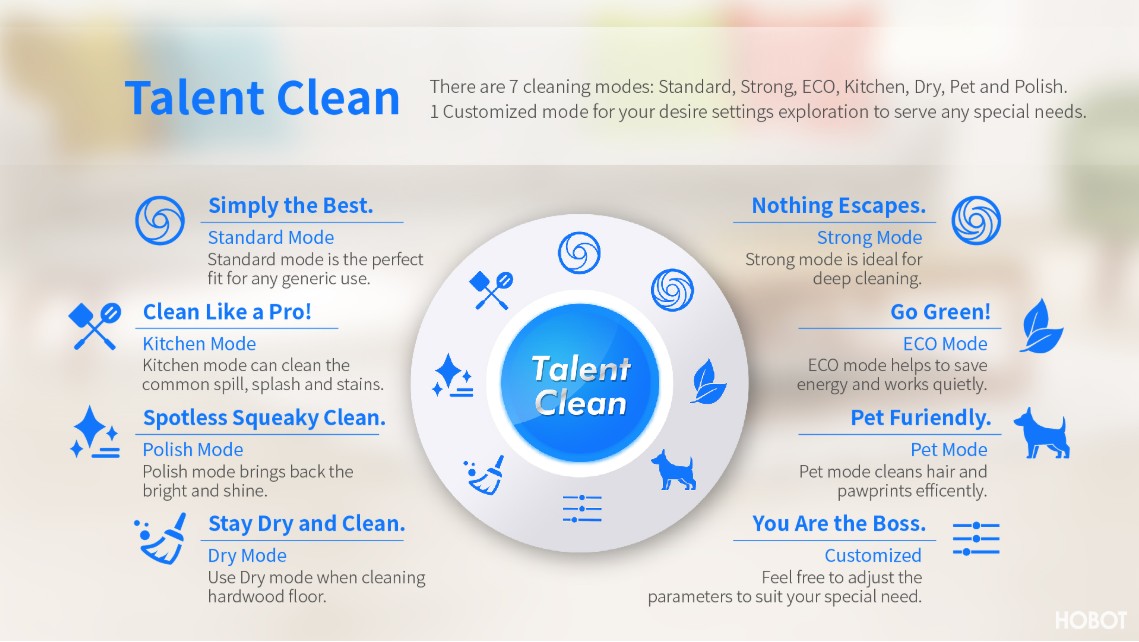 Talent Clean

There are 7 cleaning modes: Standard, Strong, ECO, Kitchen, Dry, Pet and Polish.
1 Customized mode for your desire settings exploration to serve any special needs.

Simply the Best.
Standard Mode
Standard mode is the perfect fit for any generic use.

Clean Like a Pro!
Kitchen Mode
Kitchen mode can clean the common spill, splash and stains.

Spotless Squeaky Clean.
Polish Mode
Polish mode brings back the bright and shine.

Stay Dry and Clean.
Dry Mode
Use Dry mode when cleaning hardwood floor.

Talent Clean

Nothing Escapes.
Strong Mode
Strong mode is ideal for deep cleaning.

Go Green!
ECO Mode
ECO mode helps to save energy and works quietly.

Pet Furiendly.
Pet Mode
Pet mode cleans hair and pawprints efficently.

You Are the Boss.
Customized
Feel free to adjust the parameters to suit your special need.

HOBOT